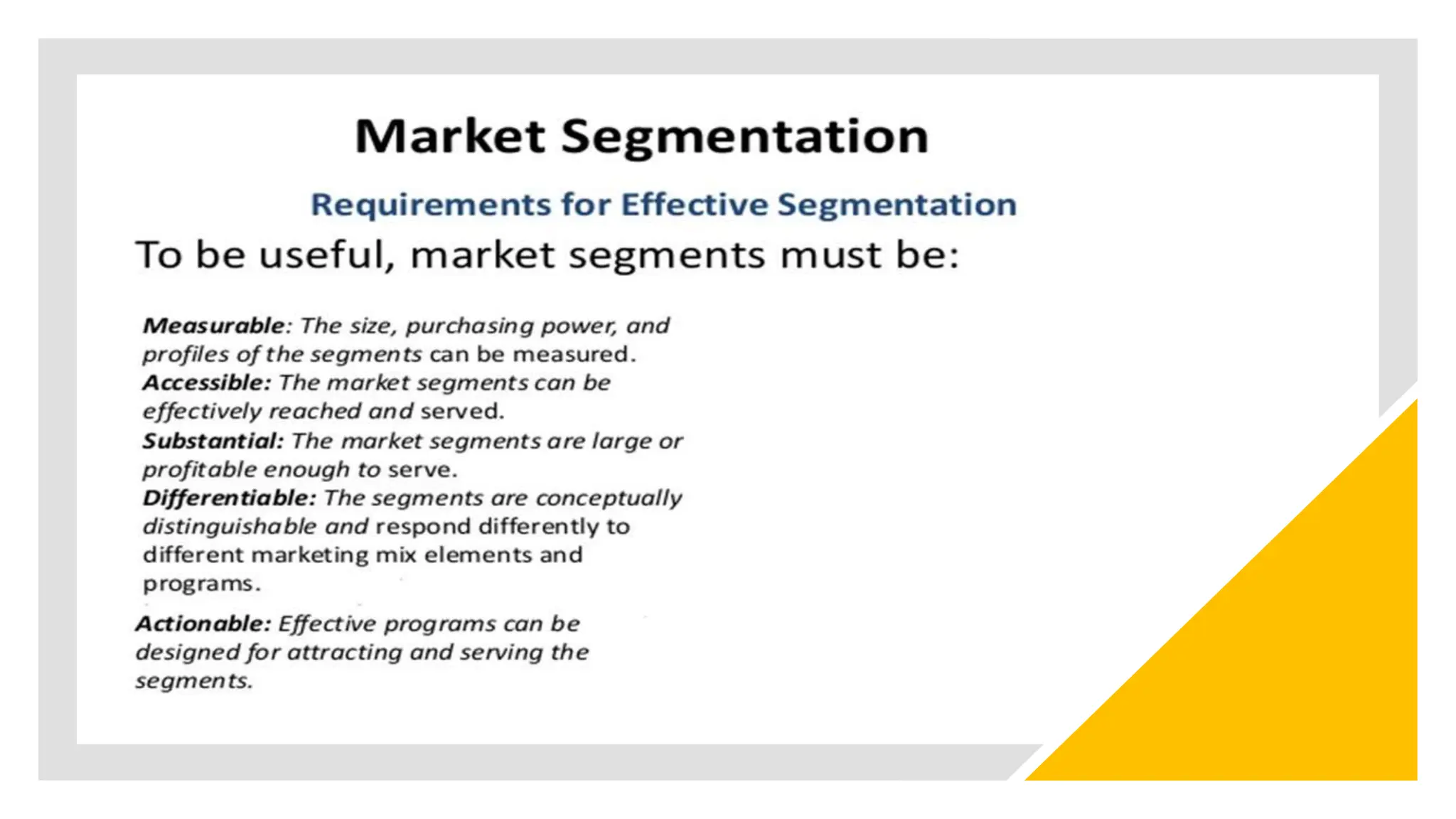 Market Segmentation

Requirements for Effective Segmentation

To be useful, market segments must be:

Measurable: The size, purchasing power, and profiles of the segments can be measured.
Accessible: The market segments can be effectively reached and served.
Substantial: The market segments are large or profitable enough to serve.
Differentiable: The segments are conceptually distinguishable and respond differently to different marketing mix elements and programs.

Actionable: Effective programs can be designed for attracting and serving the segments.